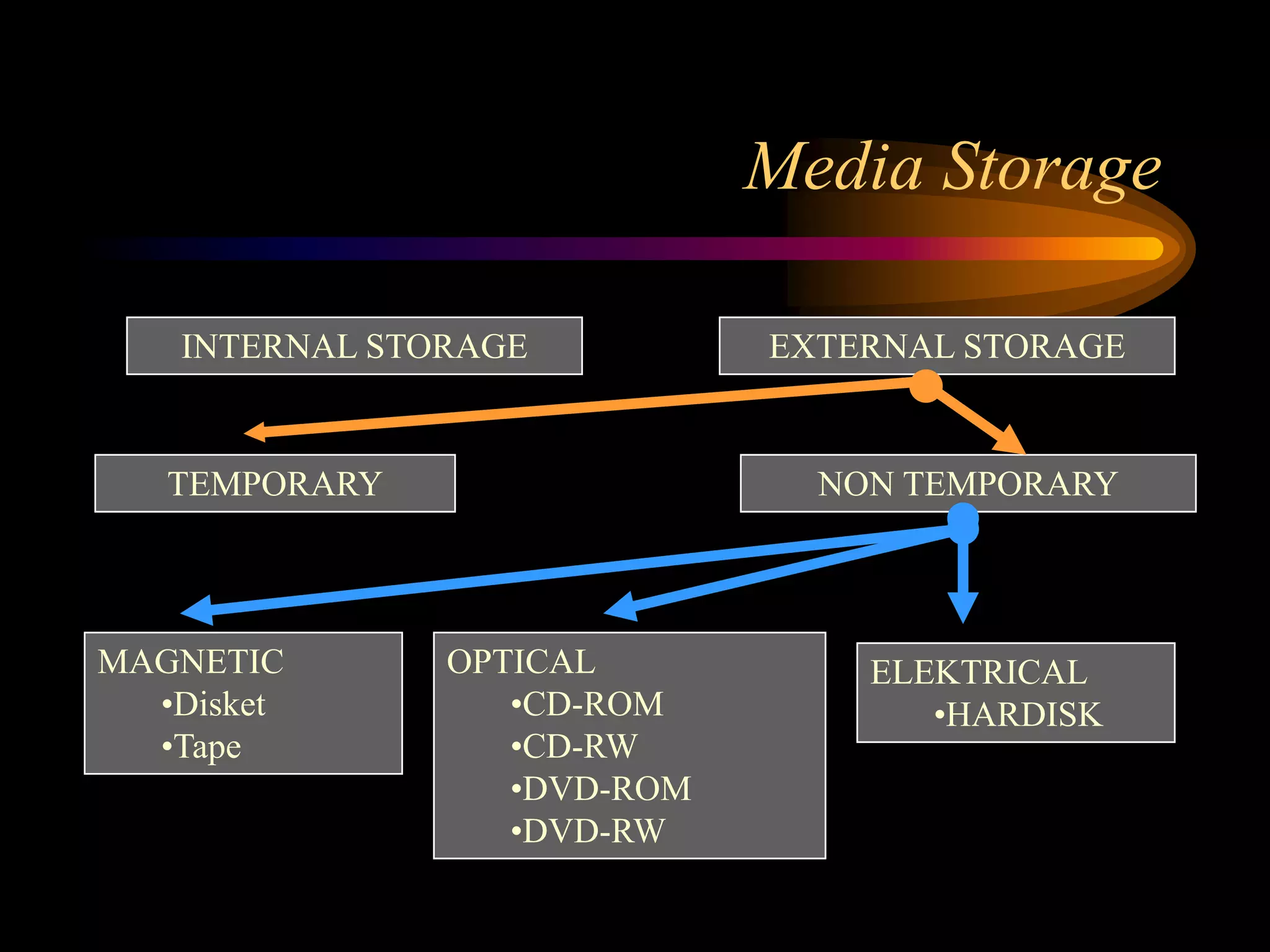 Media Storage

INTERNAL STORAGE

EXTERNAL STORAGE

TEMPORARY

NON TEMPORARY

MAGNETIC
•Disket
•Tape

OPTICAL
•CD-ROM
•CD-RW
•DVD-ROM
•DVD-RW

ELEKTRICAL
•HARDISK